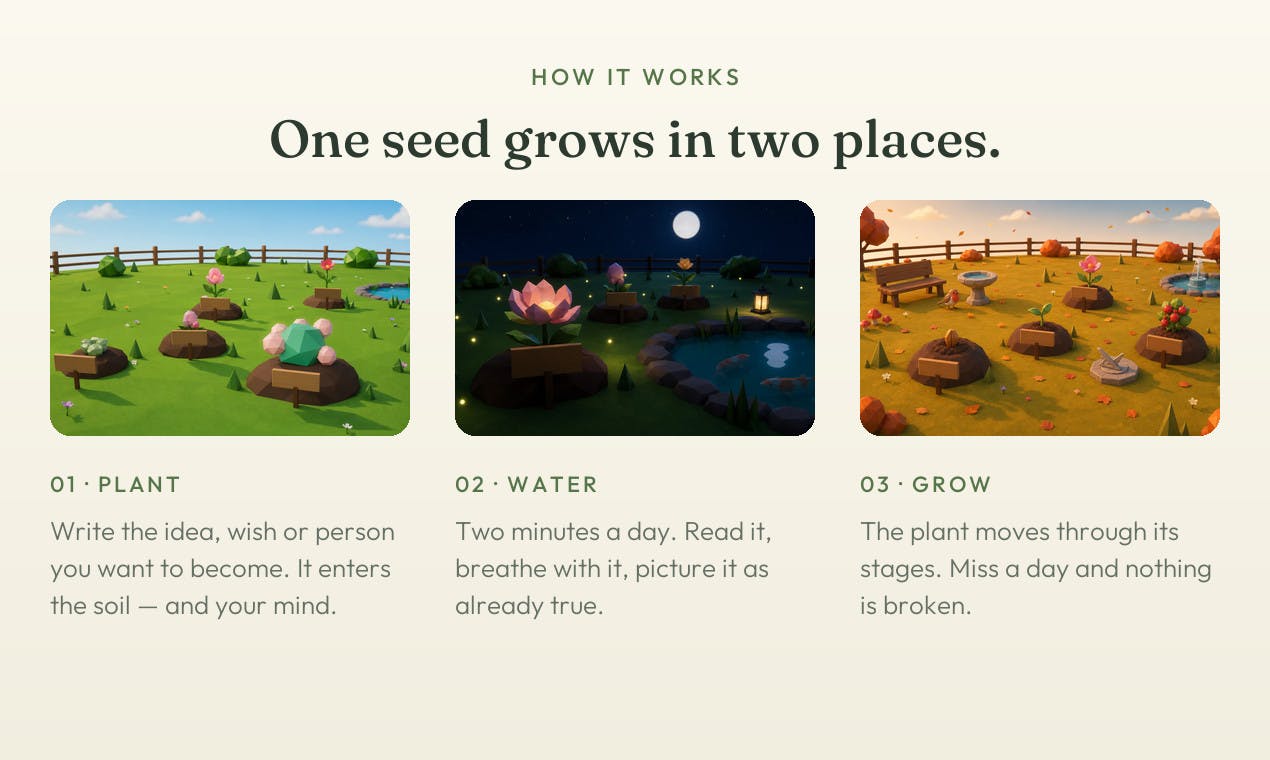 HOW IT WORKS

One seed grows in two places.

01 · PLANT

Write the idea, wish or person you want to become. It enters the soil — and your mind.

02 · WATER

Two minutes a day. Read it, breathe with it, picture it as already true.

03 · GROW

The plant moves through its stages. Miss a day and nothing is broken.